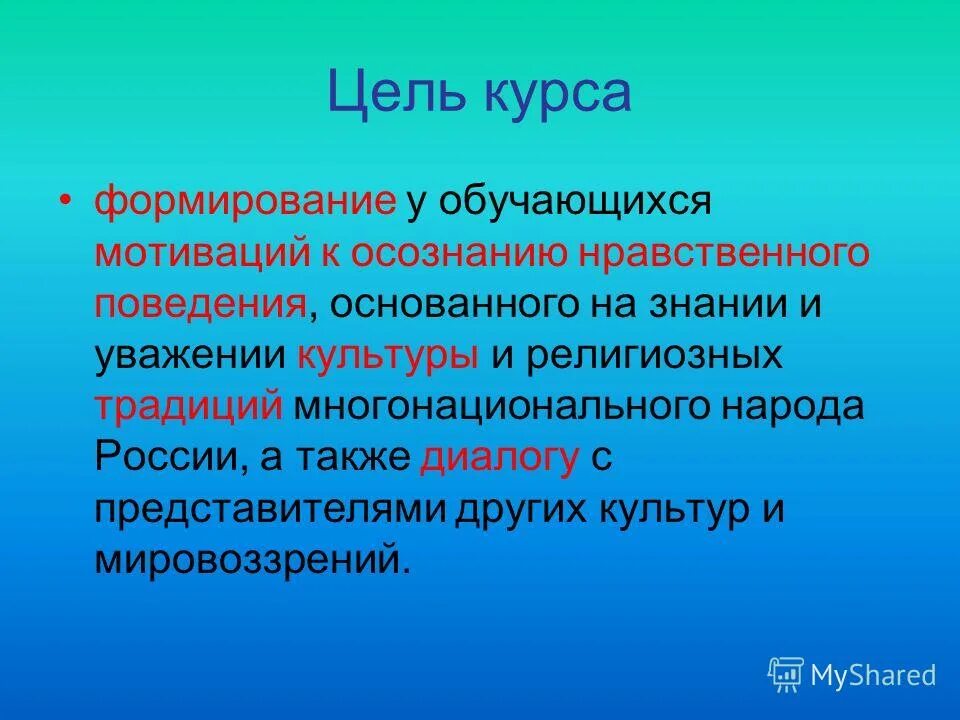 Цель курса

• формирование у обучающихся мотиваций к осознанию нравственного поведения, основанного на знании и уважении культуры и религиозных традиций многонационального народа России, а также диалогу с представителями других культур и мировоззрений.

MyShared